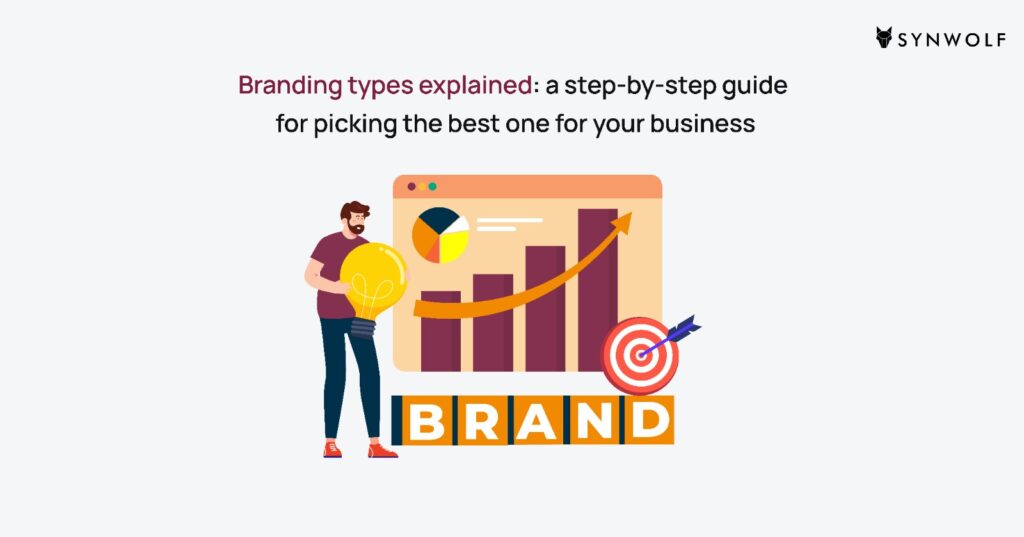 SYNWOLF

Branding types explained: a step-by-step guide for picking the best one for your business

BRAND